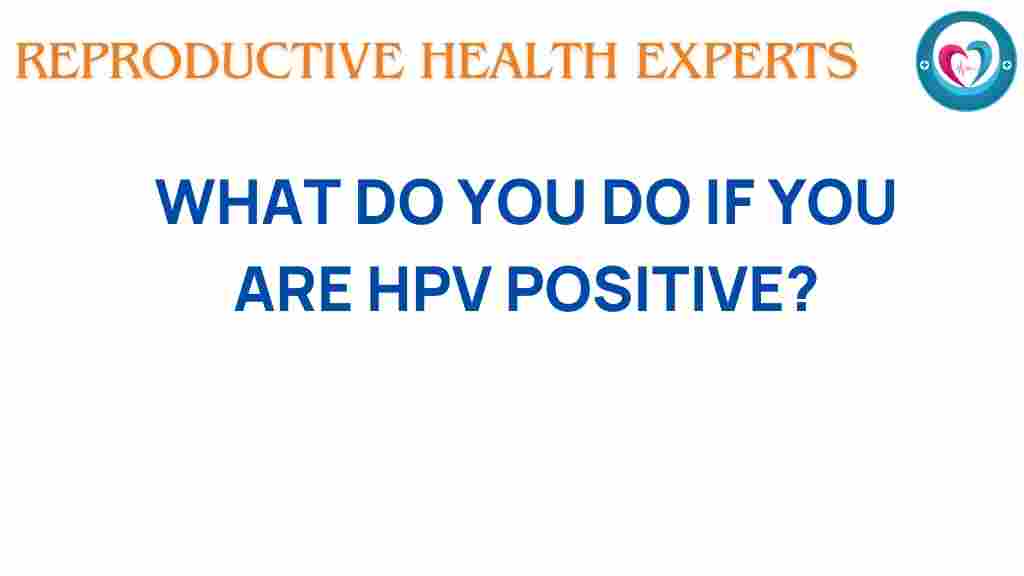 REPRODUCTIVE HEALTH EXPERTS

WHAT DO YOU DO IF YOU ARE HPV POSITIVE?